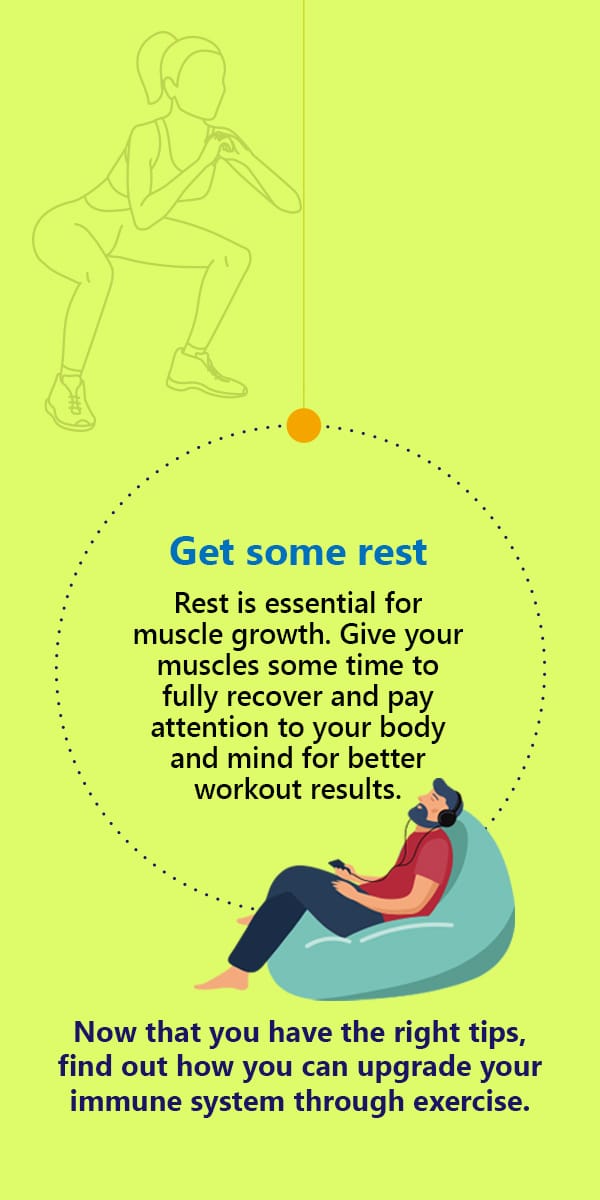 Get some rest

Rest is essential for muscle growth. Give your muscles some time to fully recover and pay attention to your body and mind for better workout results.

Now that you have the right tips, find out how you can upgrade your immune system through exercise.